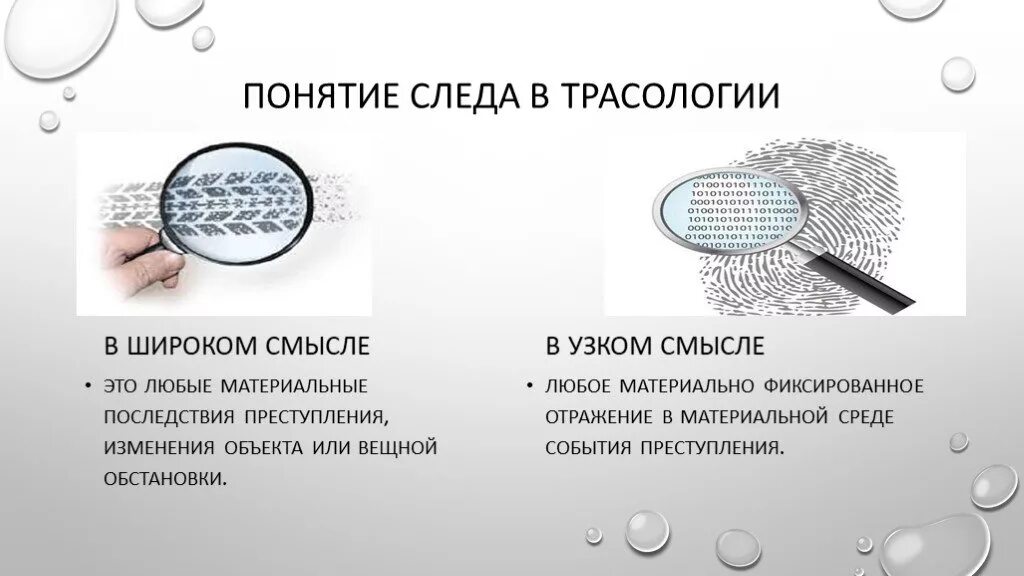 ПОНЯТИЕ СЛЕДА В ТРАСОЛОГИИ

В ШИРОКОМ СМЫСЛЕ

• ЭТО ЛЮБЫЕ МАТЕРИАЛЬНЫЕ ПОСЛЕДСТВИЯ ПРЕСТУПЛЕНИЯ, ИЗМЕНЕНИЯ ОБЪЕКТА ИЛИ ВЕЩНОЙ ОБСТАНОВКИ.

В УЗКОМ СМЫСЛЕ

• ЛЮБОЕ МАТЕРИАЛЬНО ФИКСИРОВАННОЕ ОТРАЖЕНИЕ В МАТЕРИАЛЬНОЙ СРЕДЕ СОБЫТИЯ ПРЕСТУПЛЕНИЯ.